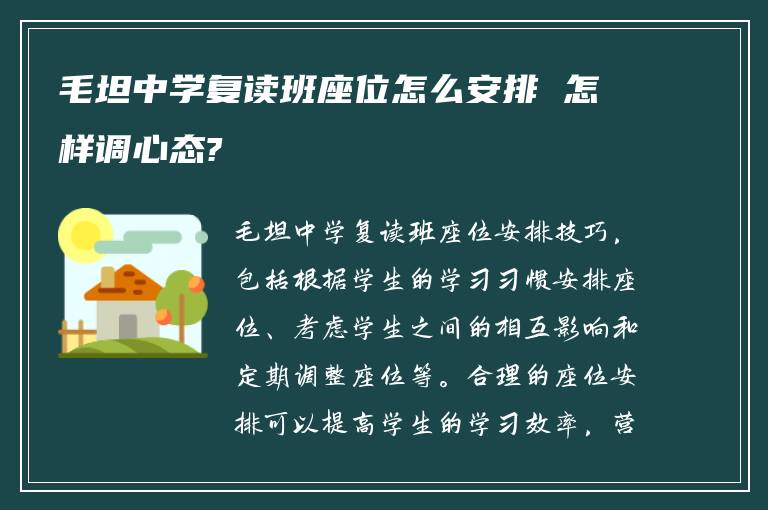 毛坦中学复读班座位怎么安排 怎样调心态?

毛坦中学复读班座位安排技巧，包括根据学生的学习习惯安排座位、考虑学生之间的相互影响和定期调整座位等。合理的座位安排可以提高学生的学习效率，营